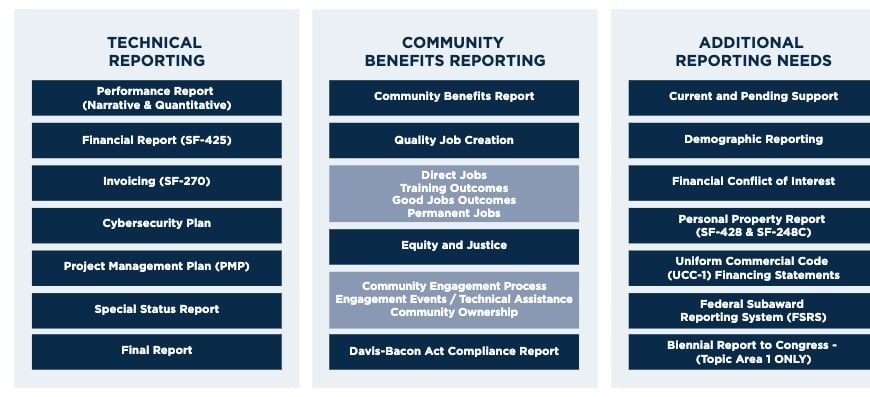 TECHNICAL REPORTING

Performance Report (Narrative & Quantitative)

Financial Report (SF-425)

Invoicing (SF-270)

Cybersecurity Plan

Project Management Plan (PMP)

Special Status Report

Final Report

COMMUNITY BENEFITS REPORTING

Community Benefits Report

Quality Job Creation

Direct Jobs
Training Outcomes
Good Jobs Outcomes
Permanent Jobs

Equity and Justice

Community Engagement Process
Engagement Events / Technical Assistance
Community Ownership

Davis-Bacon Act Compliance Report

ADDITIONAL REPORTING NEEDS

Current and Pending Support

Demographic Reporting

Financial Conflict of Interest

Personal Property Report (SF-428 & SF-248C)

Uniform Commercial Code (UCC-1) Financing Statements

Federal Subaward Reporting System (FSRS)

Biennial Report to Congress - (Topic Area 1 ONLY)